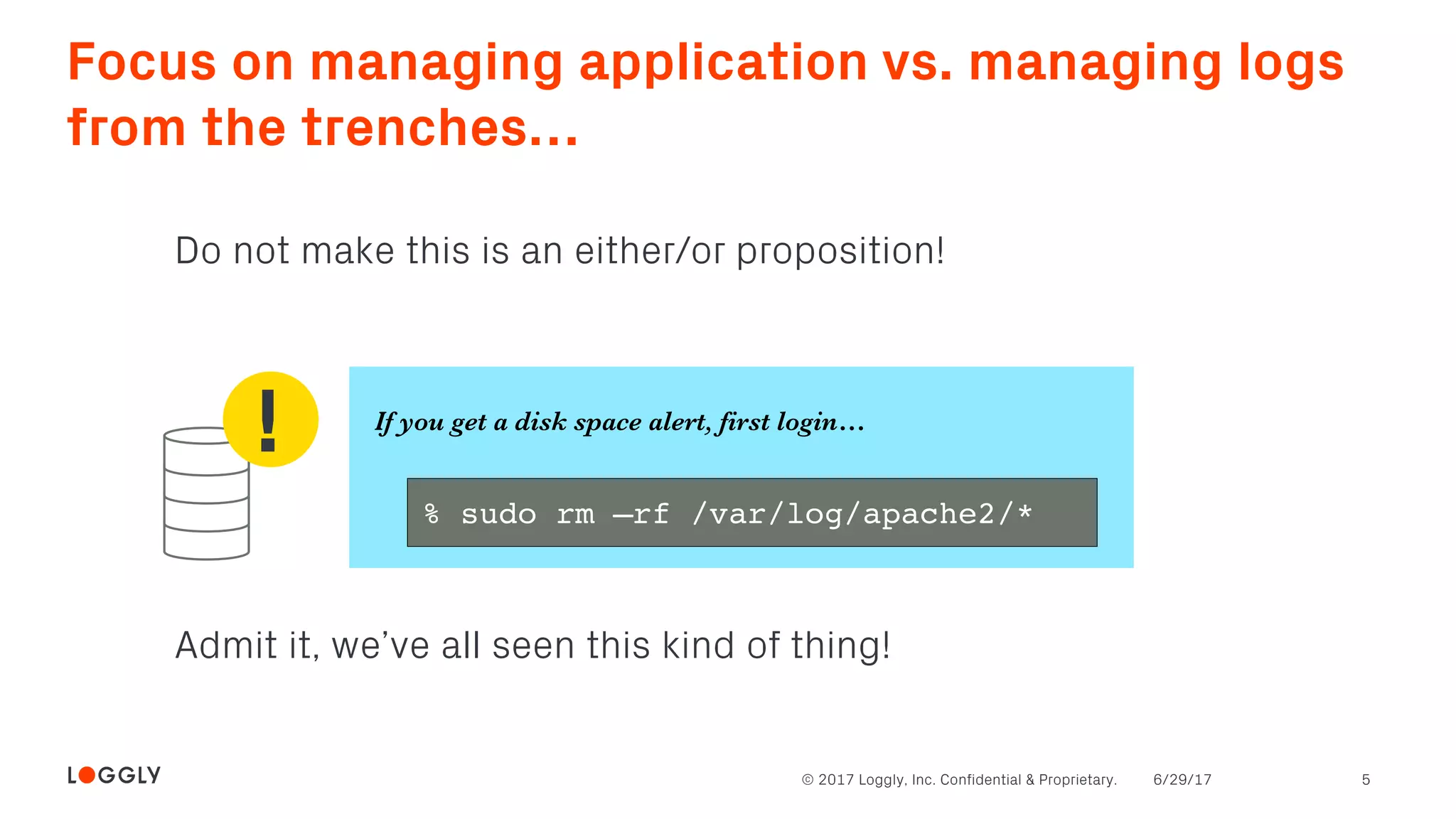 Focus on managing application vs. managing logs from the trenches...

Do not make this is an either/or proposition!

!

If you get a disk space alert, first login...

% sudo rm –rf /var/log/apache2/*

Admit it, we've all seen this kind of thing!

LOGGLY

© 2017 Loggly, Inc. Confidential & Proprietary. 6/29/17 5